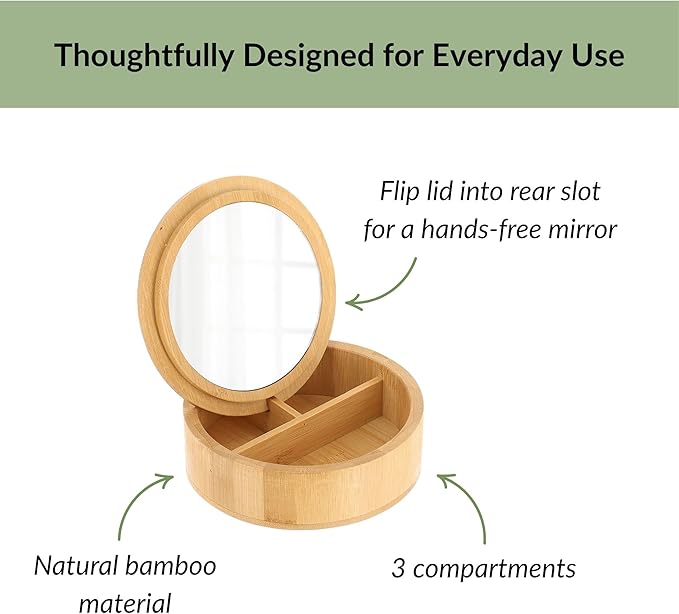 Thoughtfully Designed for Everyday Use

Flip lid into rear slot for a hands-free mirror

Natural bamboo material

3 compartments